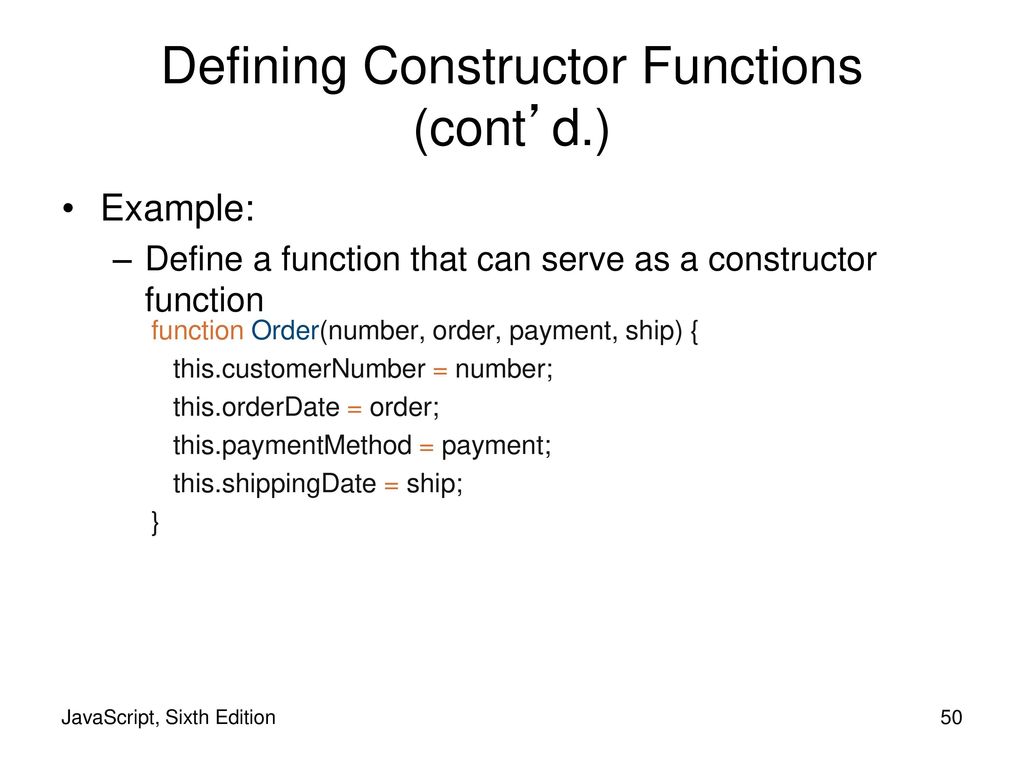 Defining Constructor Functions (cont’d.)

• Example:
– Define a function that can serve as a constructor function

function Order(number, order, payment, ship) {
this.customerNumber = number;
this.orderDate = order;
this.paymentMethod = payment;
this.shippingDate = ship;
}

JavaScript, Sixth Edition

50